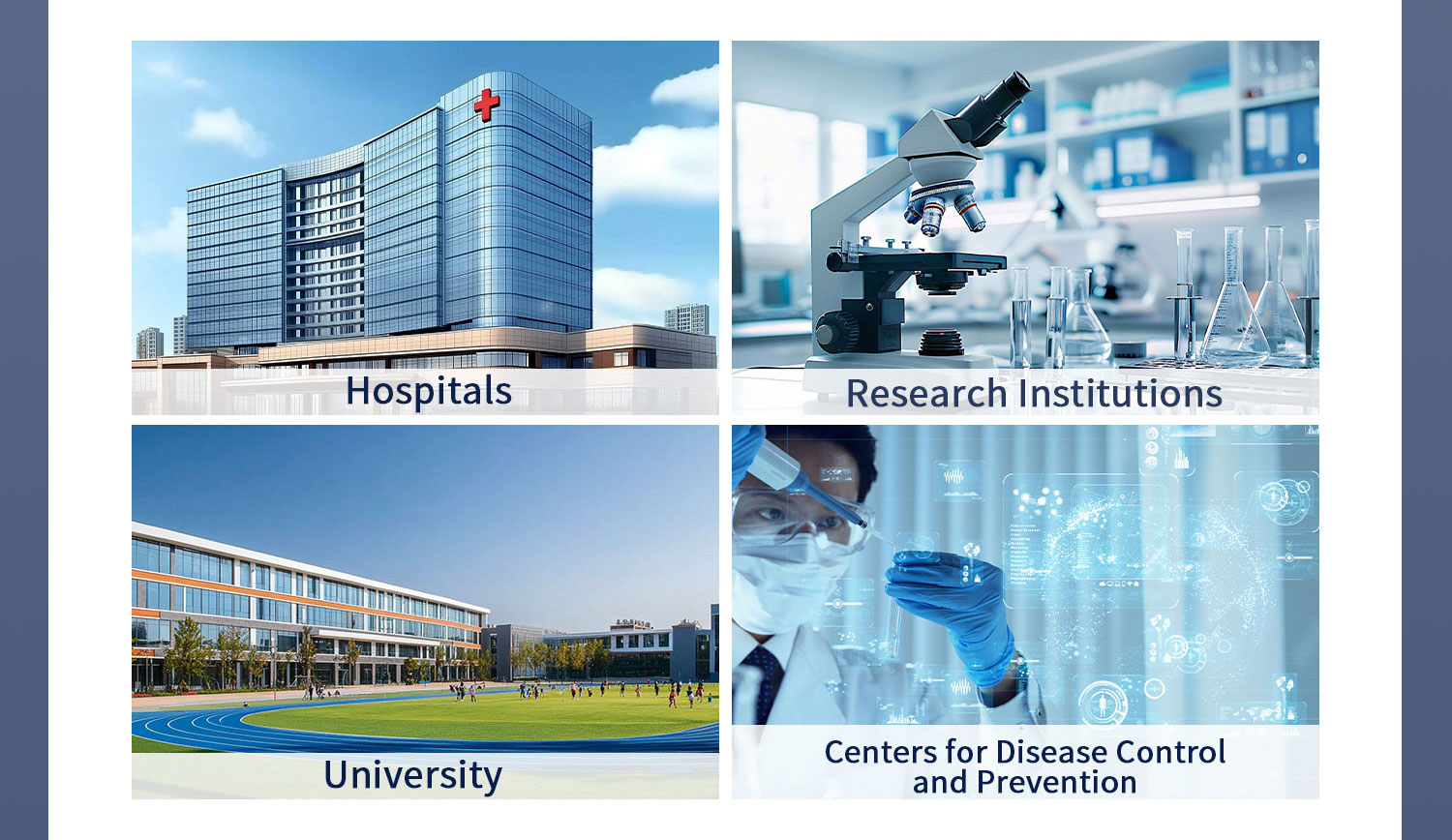 Hospitals

Research Institutions

University

Centers for Disease Control and Prevention